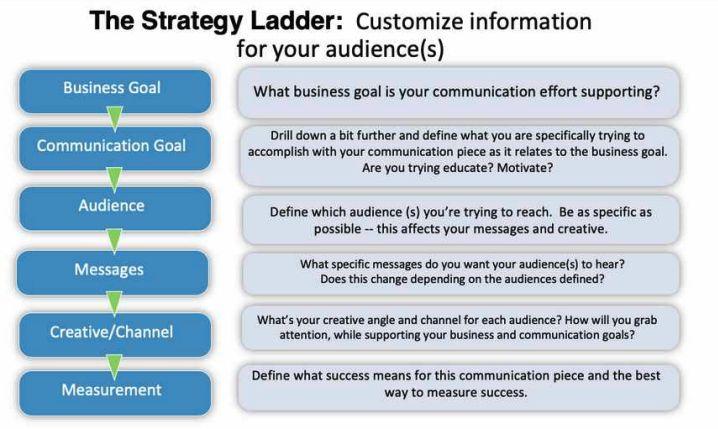 The Strategy Ladder: Customize information for your audience(s)

Business Goal

What business goal is your communication effort supporting?

Communication Goal

Drill down a bit further and define what you are specifically trying to accomplish with your communication piece as it relates to the business goal. Are you trying educate? Motivate?

Audience

Define which audience (s) you're trying to reach. Be as specific as possible -- this affects your messages and creative.

Messages

What specific messages do you want your audience(s) to hear? Does this change depending on the audiences defined?

Creative/Channel

What's your creative angle and channel for each audience? How will you grab attention, while supporting your business and communication goals?

Measurement

Define what success means for this communication piece and the best way to measure success.